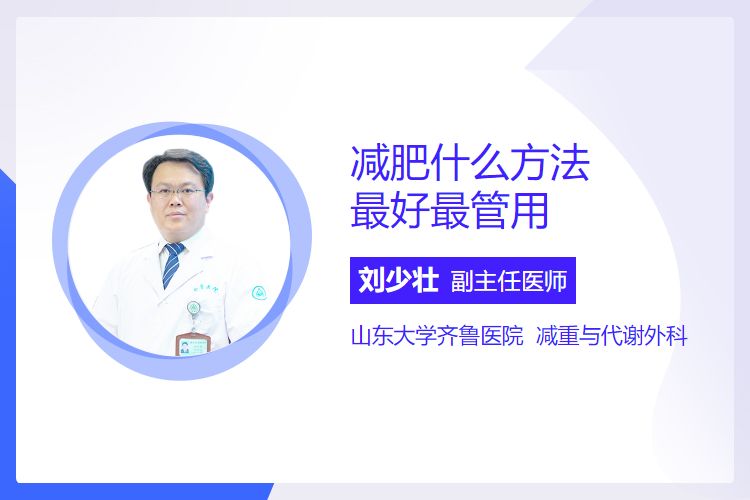 减肥什么方法
最好最管用

刘少壮 副主任医师

山东大学齐鲁医院 减重与代谢外科